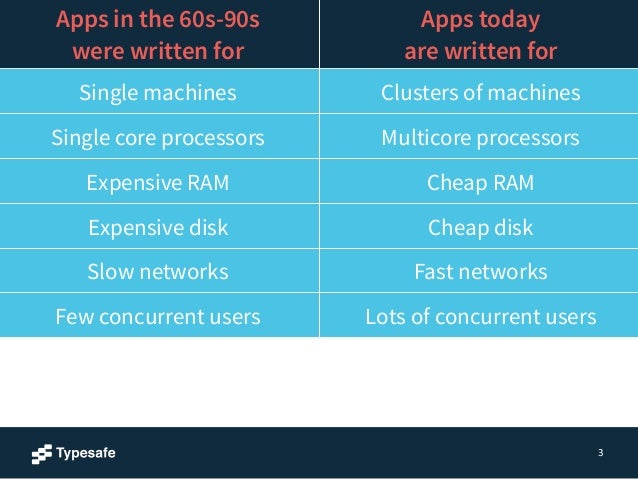 | Apps in the 60s-90s were written for | Apps today are written for |
|---|---|
| Single machines | Clusters of machines |
| Single core processors | Multicore processors |
| Expensive RAM | Cheap RAM |
| Expensive disk | Cheap disk |
| Slow networks | Fast networks |
| Few concurrent users | Lots of concurrent users |

Typesafe

3